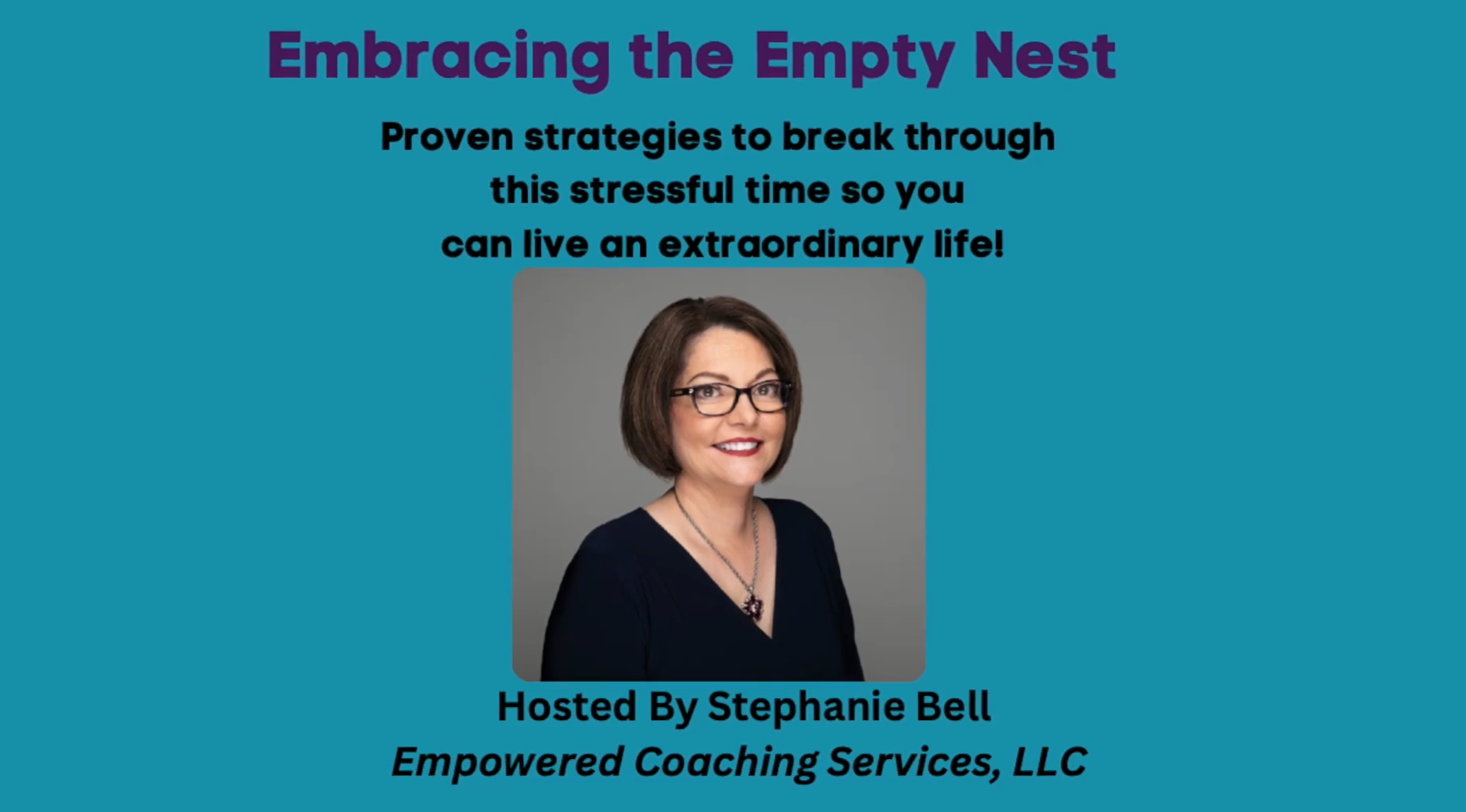 Embracing the Empty Nest

Proven strategies to break through this stressful time so you can live an extraordinary life!

Hosted By Stephanie Bell
Empowered Coaching Services, LLC